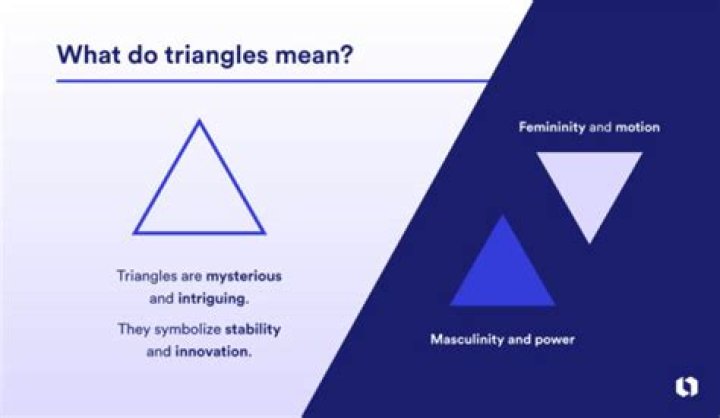 What do triangles mean?

Triangles are mysterious and intriguing.

They symbolize stability and innovation.

Femininity and motion

Masculinity and power